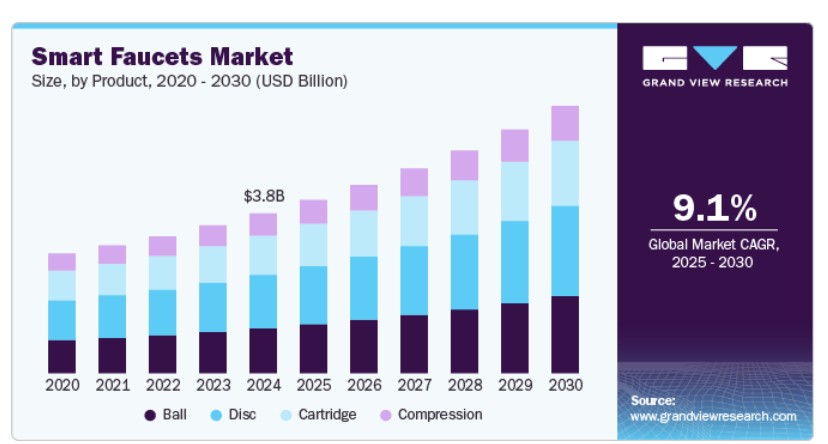 Smart Faucets Market
Size, by Product, 2020 - 2030 (USD Billion)

$3.8B

2020 2021 2022 2023 2024 2025 2026 2027 2028 2029 2030

Ball Disc Cartridge Compression

GRAND VIEW RESEARCH

9.1%
Global Market CAGR, 2025 - 2030

Source:
www.grandviewresearch.com